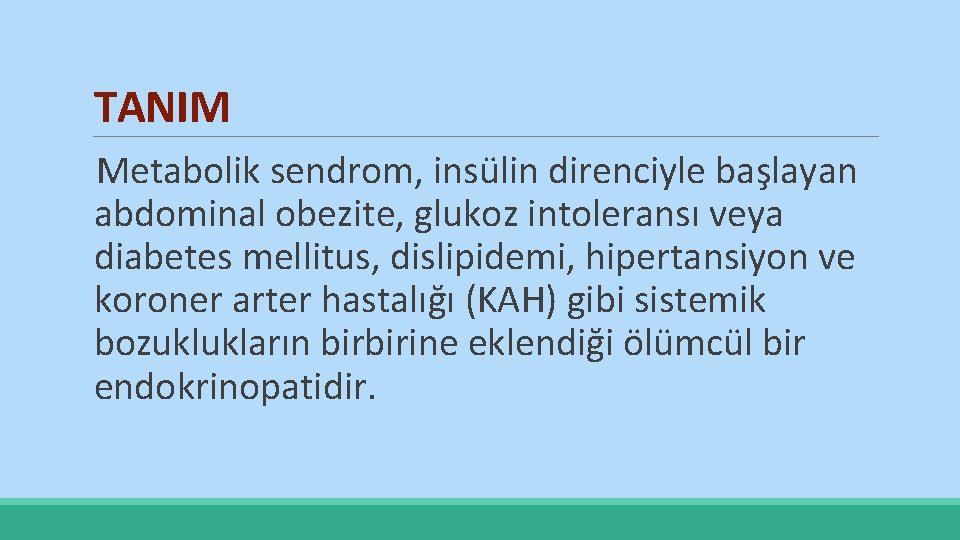 TANIM

Metabolik sendrom, insülin direnciyle başlayan abdominal obezite, glukoz intoleransı veya diabetes mellitus, dislipidemi, hipertansiyon ve koroner arter hastalığı (KAH) gibi sistemik bozuklukların birbirine eklendiği ölümcül bir endokrinopatidir.